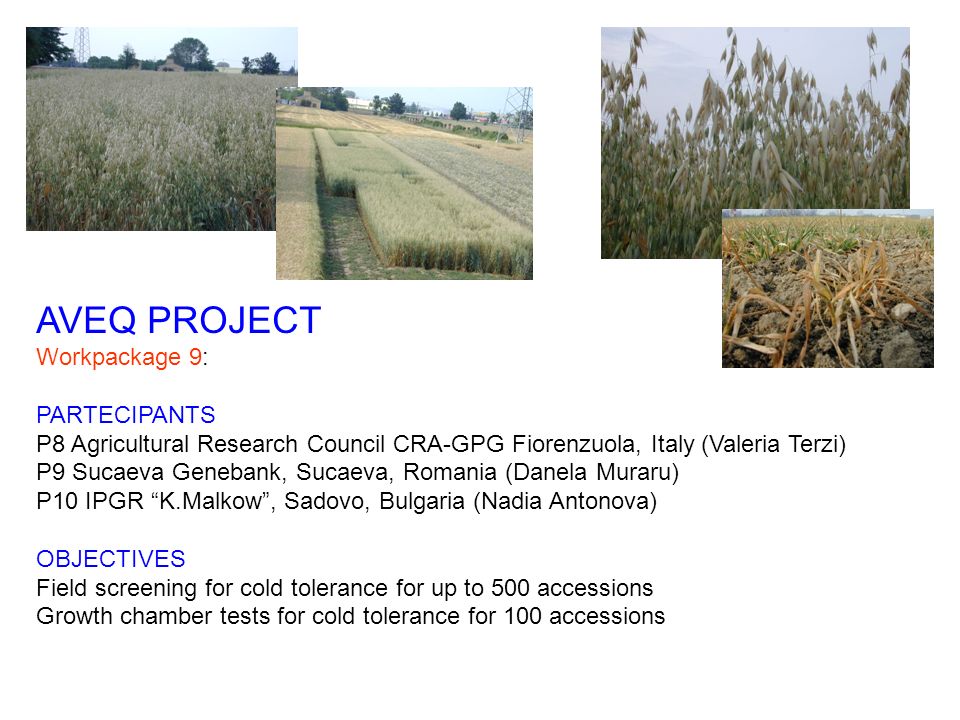 AVEQ PROJECT
Workpackage 9:

PARTECIPANTS
P8 Agricultural Research Council CRA-GPG Fiorenzuola, Italy (Valeria Terzi)
P9 Sucaeva Genebank, Sucaeva, Romania (Danela Muraru)
P10 IPGR “K.Malkow”, Sadovo, Bulgaria (Nadia Antonova)

OBJECTIVES
Field screening for cold tolerance for up to 500 accessions
Growth chamber tests for cold tolerance for 100 accessions